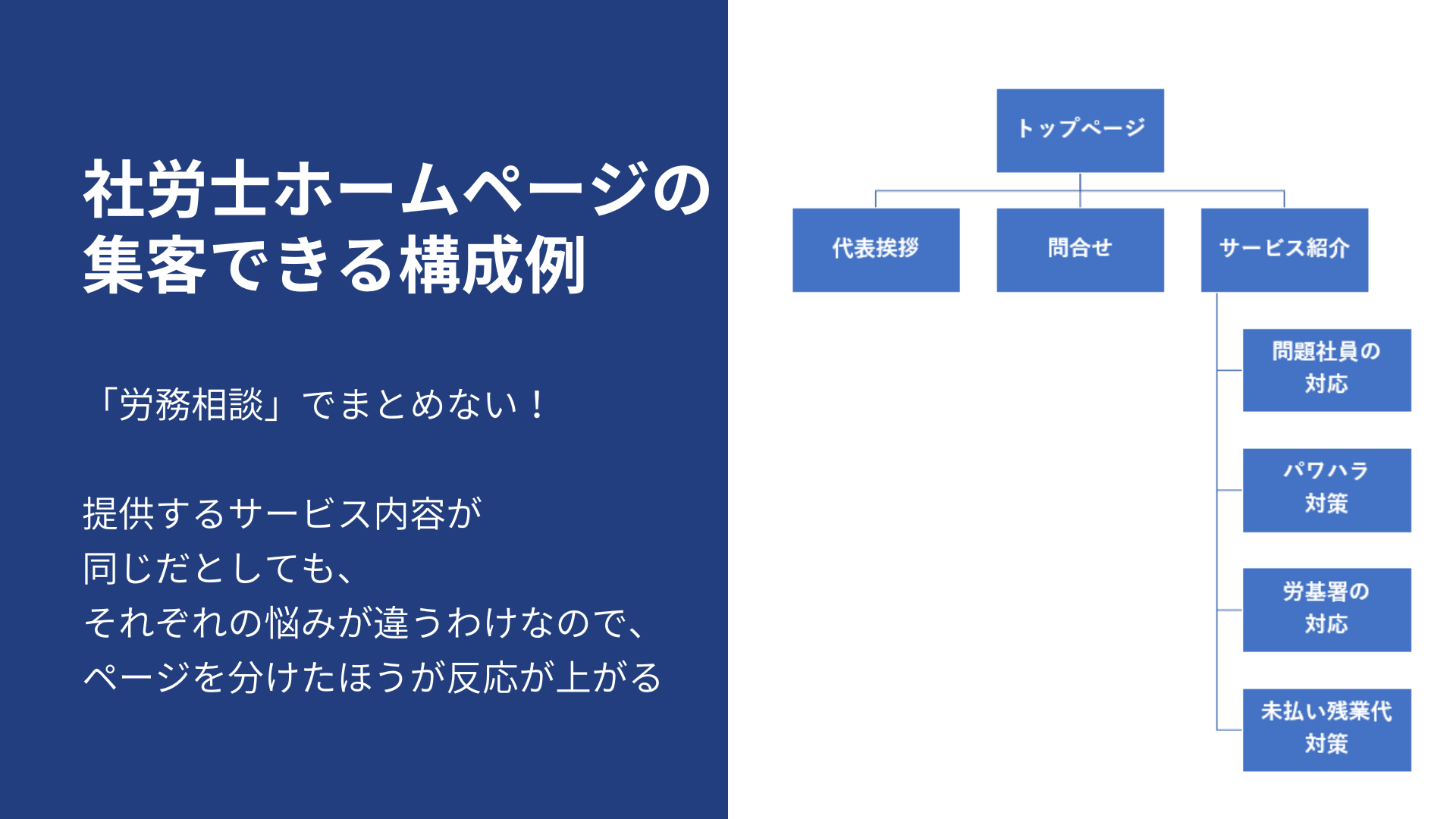 社労士ホームページの集客できる構成例

「労務相談」でまとめない！

提供するサービス内容が
同じだとしても、
それぞれの悩みが違うわけなので、
ページを分けたほうが反応が上がる

トップページ

代表挨拶

問合せ

サービス紹介

問題社員の対応

パワハラ対策

労基署の対応

未払い残業代対策